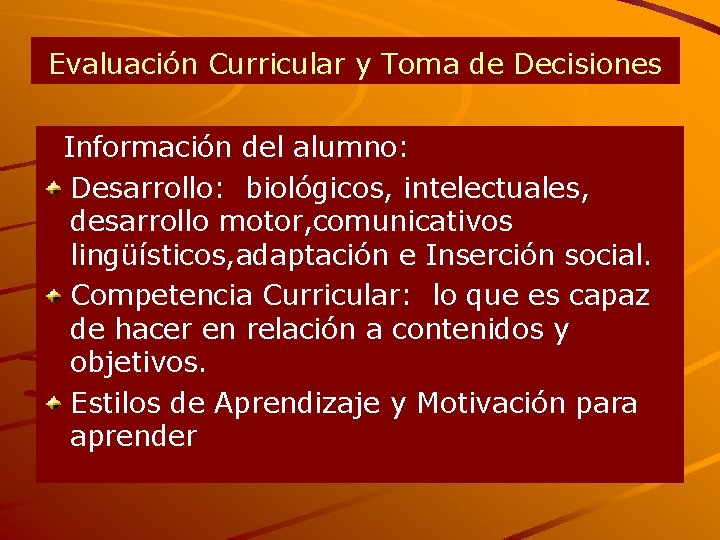 Evaluación Curricular y Toma de Decisiones

Información del alumno:

Desarrollo:  biológicos, intelectuales, desarrollo motor,comunicativos lingüísticos,adaptación e Inserción social.

Competencia Curricular:  lo que es capaz de hacer en relación a contenidos y objetivos.

Estilos de Aprendizaje y Motivación para aprender